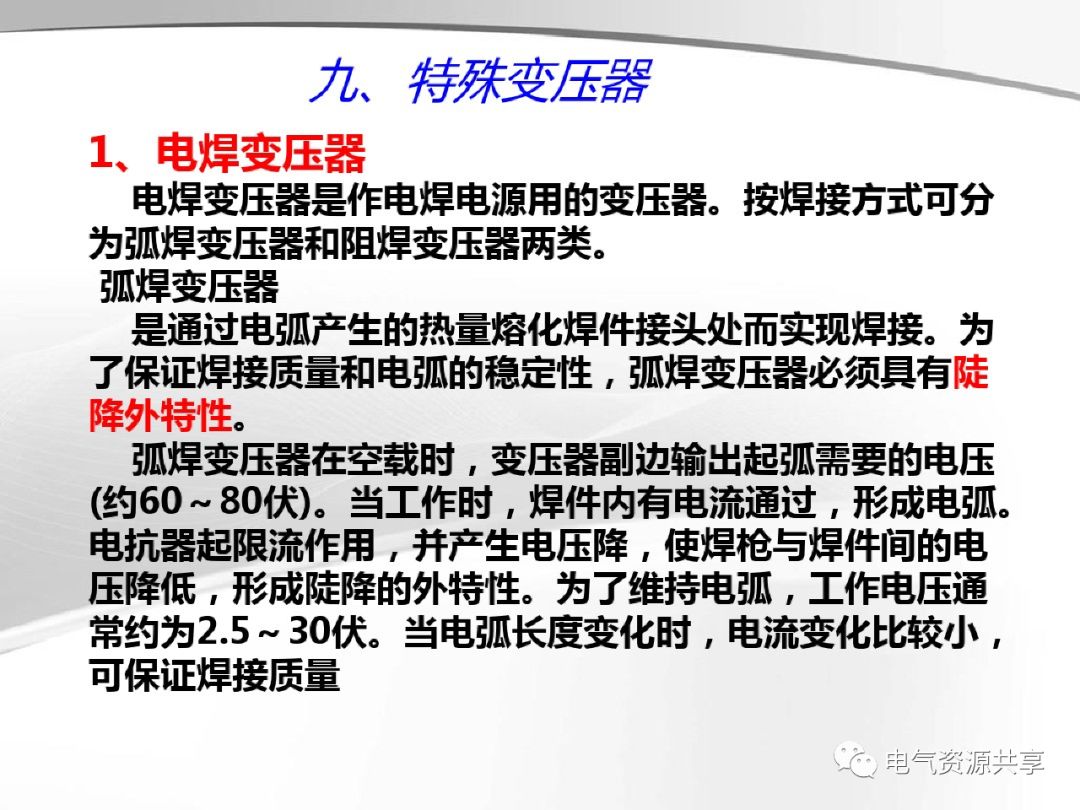 九、特殊变压器

1、电焊变压器

电焊变压器是作电焊电源用的变压器。按焊接方式可分为弧焊变压器和阻焊变压器两类。

弧焊变压器

是通过电弧产生的热量熔化焊件接头处而实现焊接。为了保证焊接质量和电弧的稳定性，弧焊变压器必须具有陡降外特性。

弧焊变压器在空载时，变压器副边输出起弧需要的电压(约60～80伏)。当工作时，焊件内有电流通过，形成电弧。电抗器起限流作用，并产生电压降，使焊枪与焊件间的电压降低，形成陡降的外特性。为了维持电弧，工作电压通常约为2.5～30伏。当电弧长度变化时，电流变化比较小，可保证焊接质量

电气资源共享